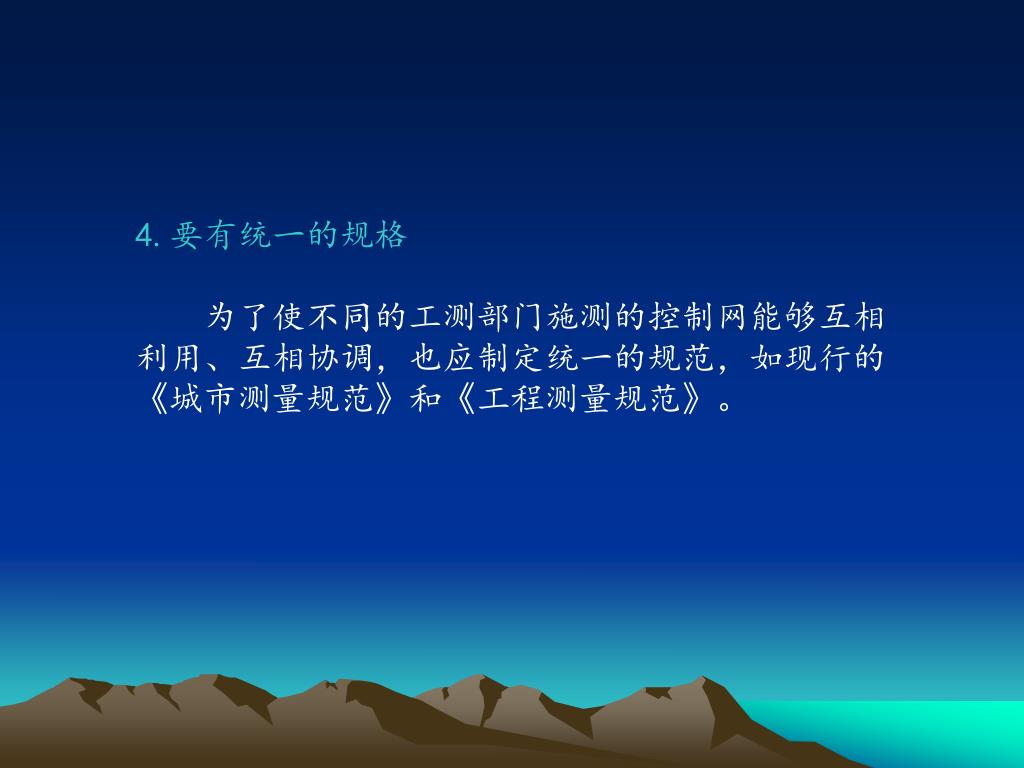 4. 要有统一的规格

为了使不同的工测部门施测的控制网能够互相利用、互相协调，也应制定统一的规范，如现行的《城市测量规范》和《工程测量规范》。